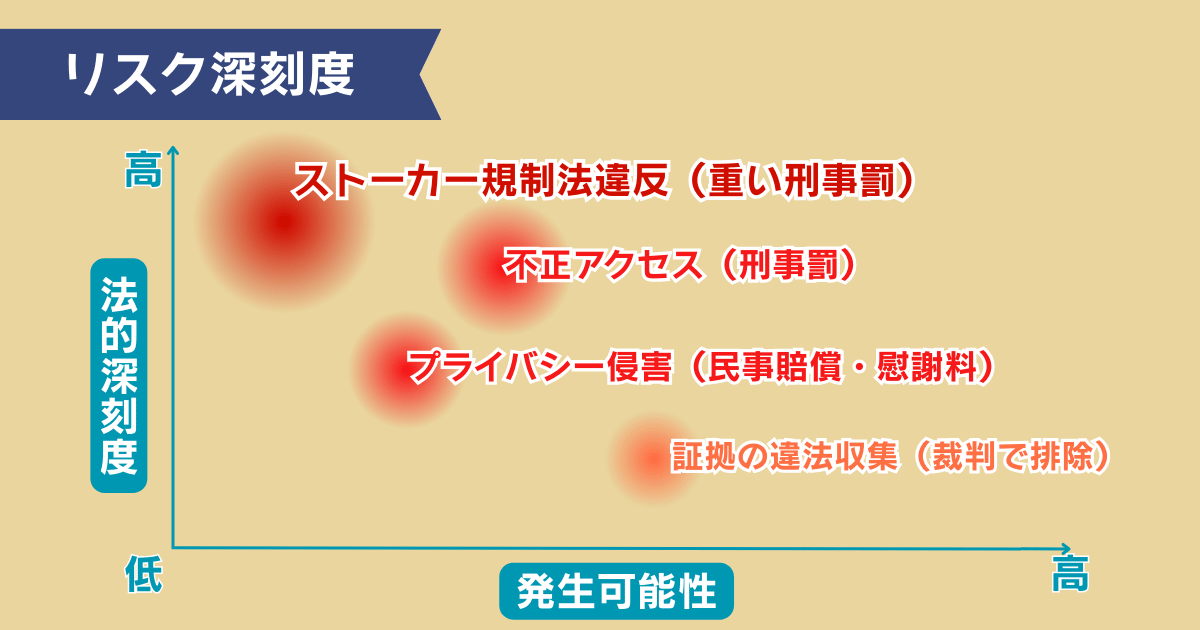 リスク深刻度

高

法的深刻度

低

ストーカー規制法違反（重い刑事罰）

不正アクセス（刑事罰）

プライバシー侵害（民事賠償・慰謝料）

証拠の違法収集（裁判で排除）

発生可能性

高